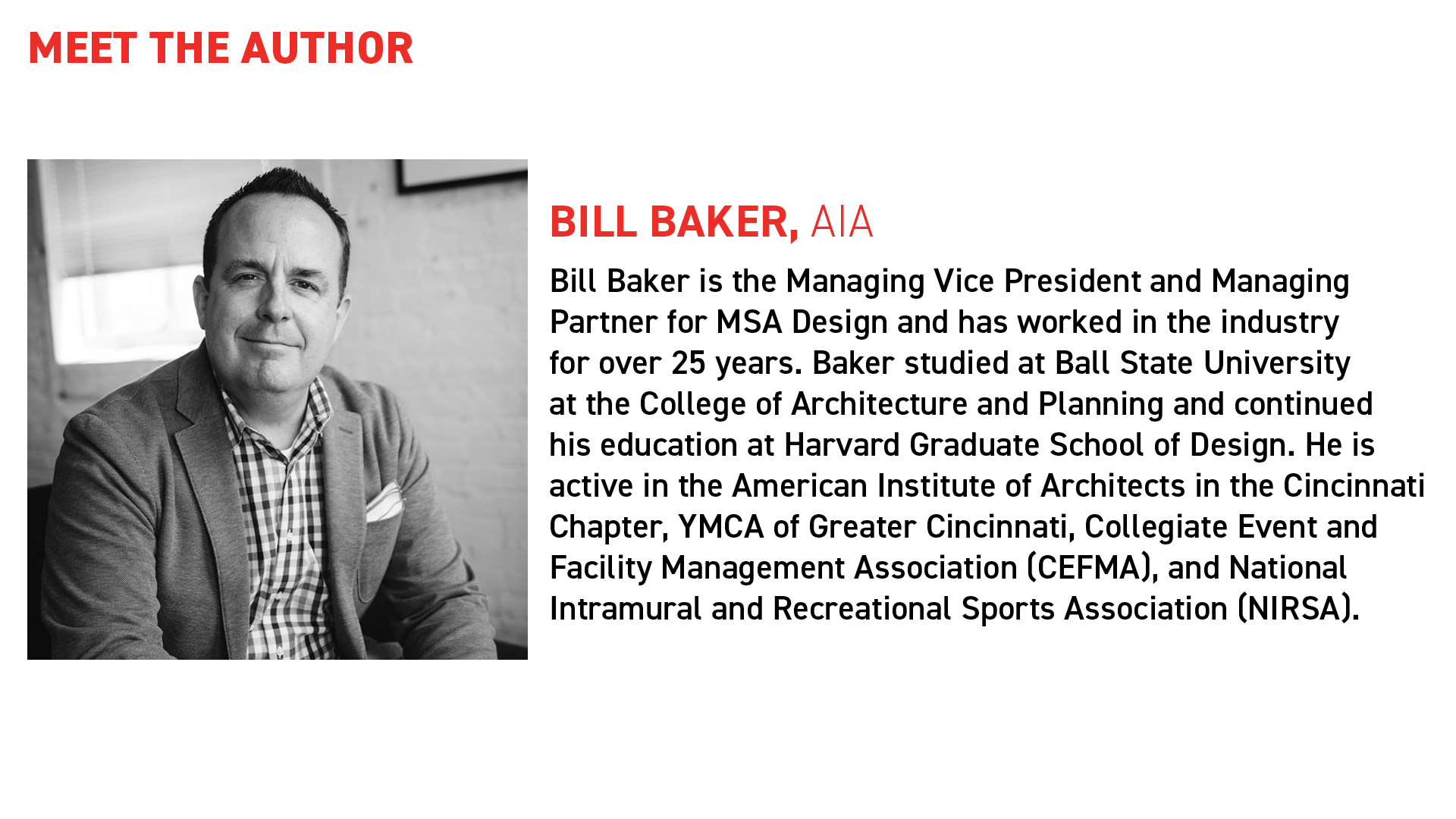 MEET THE AUTHOR

BILL BAKER, AIA

Bill Baker is the Managing Vice President and Managing Partner for MSA Design and has worked in the industry for over 25 years. Baker studied at Ball State University at the College of Architecture and Planning and continued his education at Harvard Graduate School of Design. He is active in the American Institute of Architects in the Cincinnati Chapter, YMCA of Greater Cincinnati, Collegiate Event and Facility Management Association (CEFMA), and National Intramural and Recreational Sports Association (NIRSA).